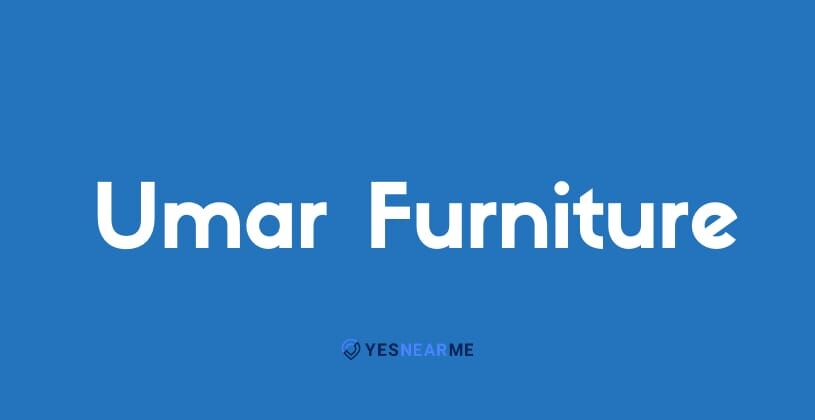 Umar Furniture

YESNEARME